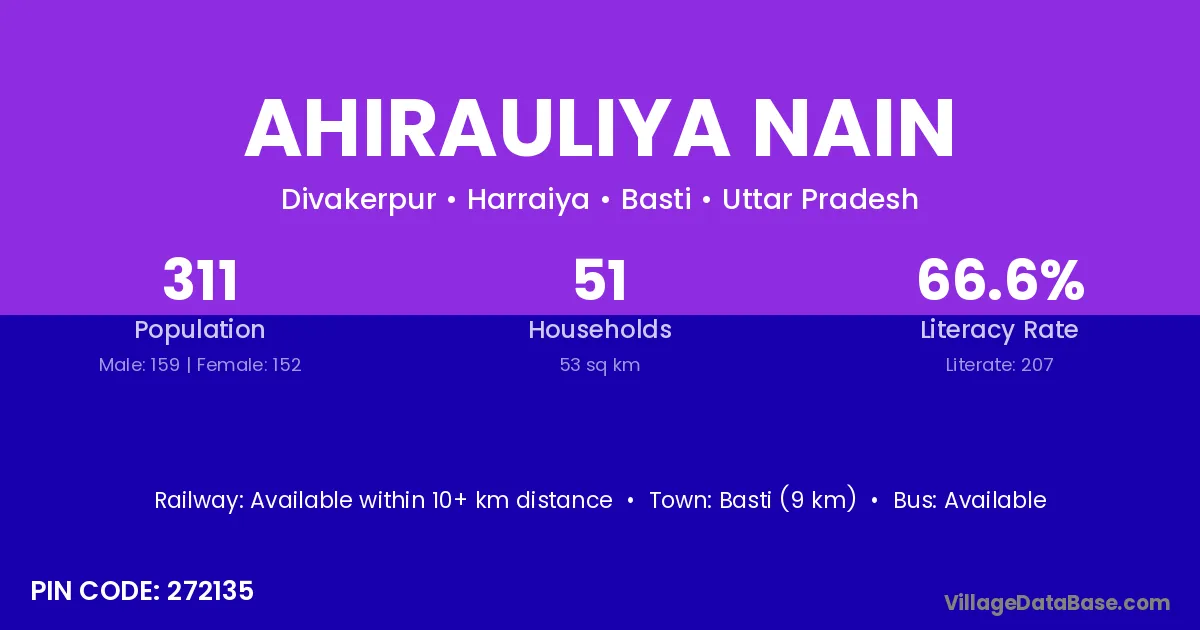 AHIRAULIYA NAIN

Divakerpur • Harraiya • Basti • Uttar Pradesh

311
Population
Male: 159 | Female: 152

51
Households
53 sq km

66.6%
Literacy Rate
Literate: 207

Railway: Available within 10+ km distance • Town: Basti (9 km) • Bus: Available

PIN CODE: 272135

VillageDataBase.com